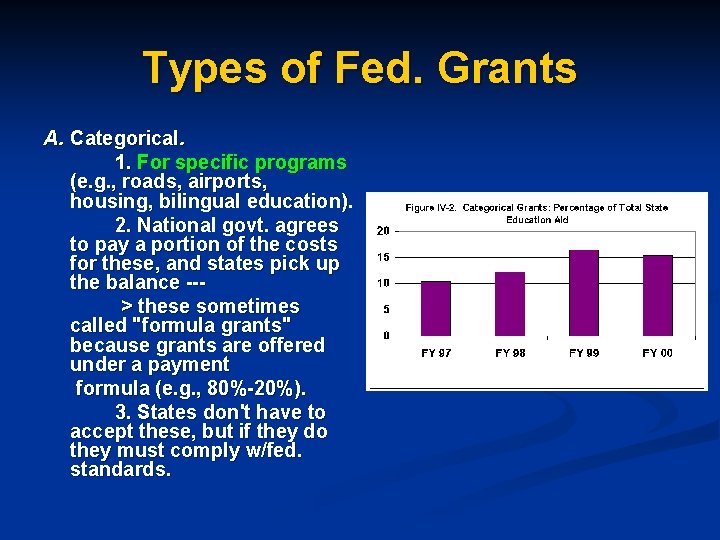 Types of Fed. Grants

A. Categorical.

1. For specific programs (e.g., roads, airports, housing, bilingual education).

2. National govt. agrees to pay a portion of the costs for these, and states pick up the balance ---

> these sometimes called "formula grants" because grants are offered under a payment formula (e.g., 80%-20%).

3. States don't have to accept these, but if they do they must comply w/fed. standards.

Figure IV-2. Categorical Grants: Percentage of Total State Education Aid

20
15
10
5
0

FY 97 FY 98 FY 99 FY 00